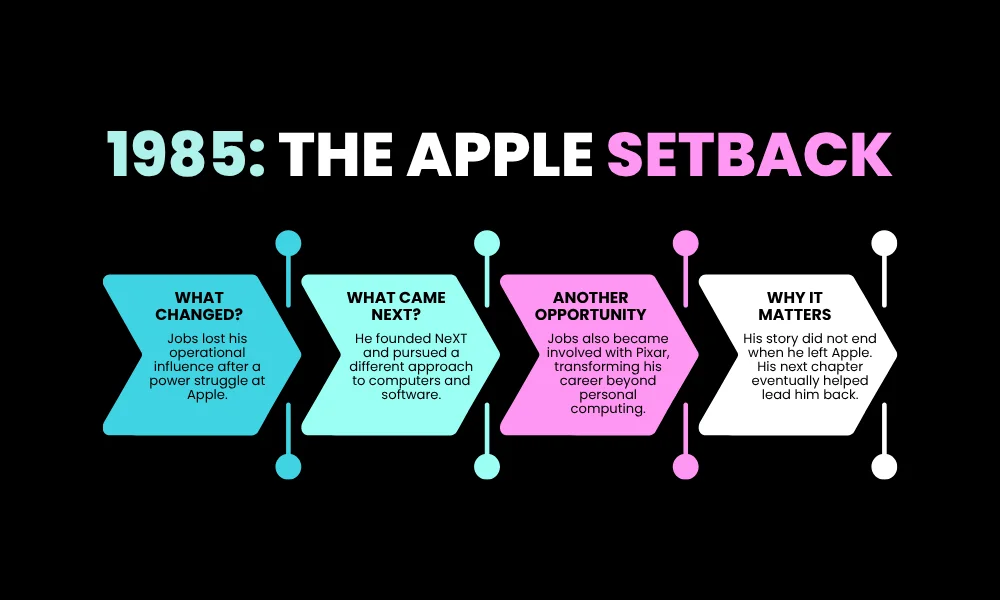 1985: THE APPLE SETBACK

WHAT CHANGED?

Jobs lost his operational influence after a power struggle at Apple.

WHAT CAME NEXT?

He founded NeXT and pursued a different approach to computers and software.

ANOTHER OPPORTUNITY

Jobs also became involved with Pixar, transforming his career beyond personal computing.

WHY IT MATTERS

His story did not end when he left Apple. His next chapter eventually helped lead him back.